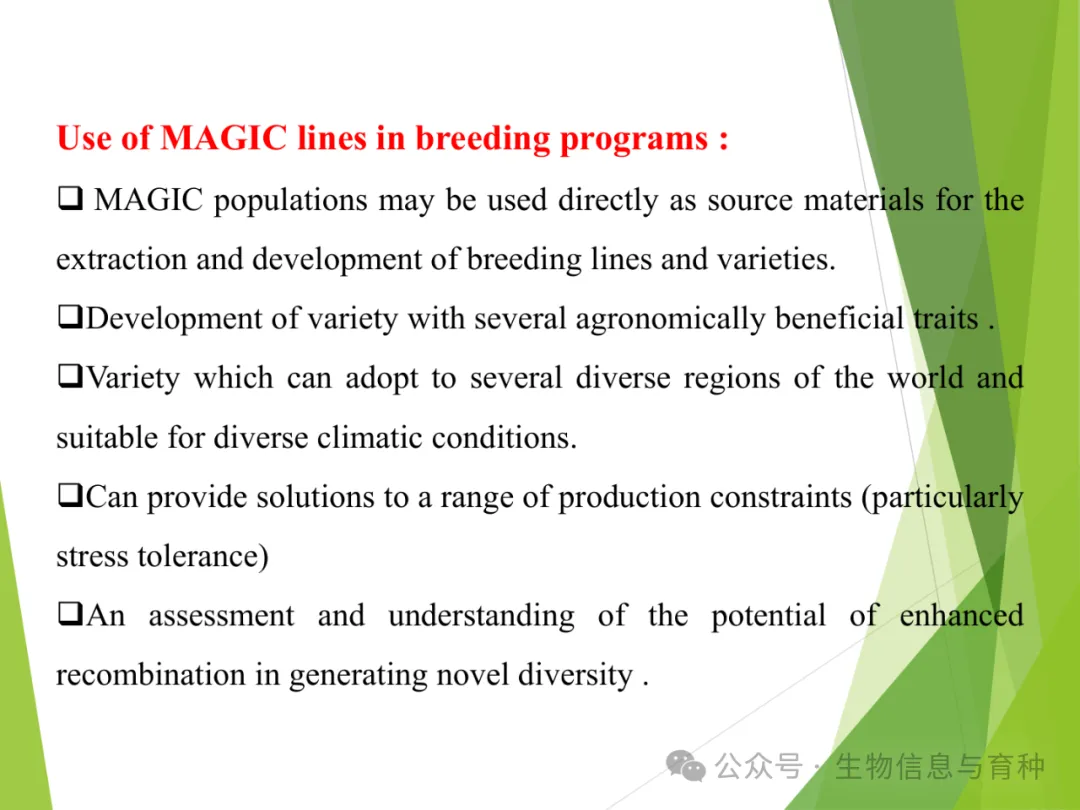 Use of MAGIC lines in breeding programs :

❑ MAGIC populations may be used directly as source materials for the extraction and development of breeding lines and varieties.

❑Development of variety with several agronomically beneficial traits .

❑Variety which can adopt to several diverse regions of the world and suitable for diverse climatic conditions.

❑Can provide solutions to a range of production constraints (particularly stress tolerance)

❑An assessment and understanding of the potential of enhanced recombination in generating novel diversity .

公众号 · 生物信息与育种